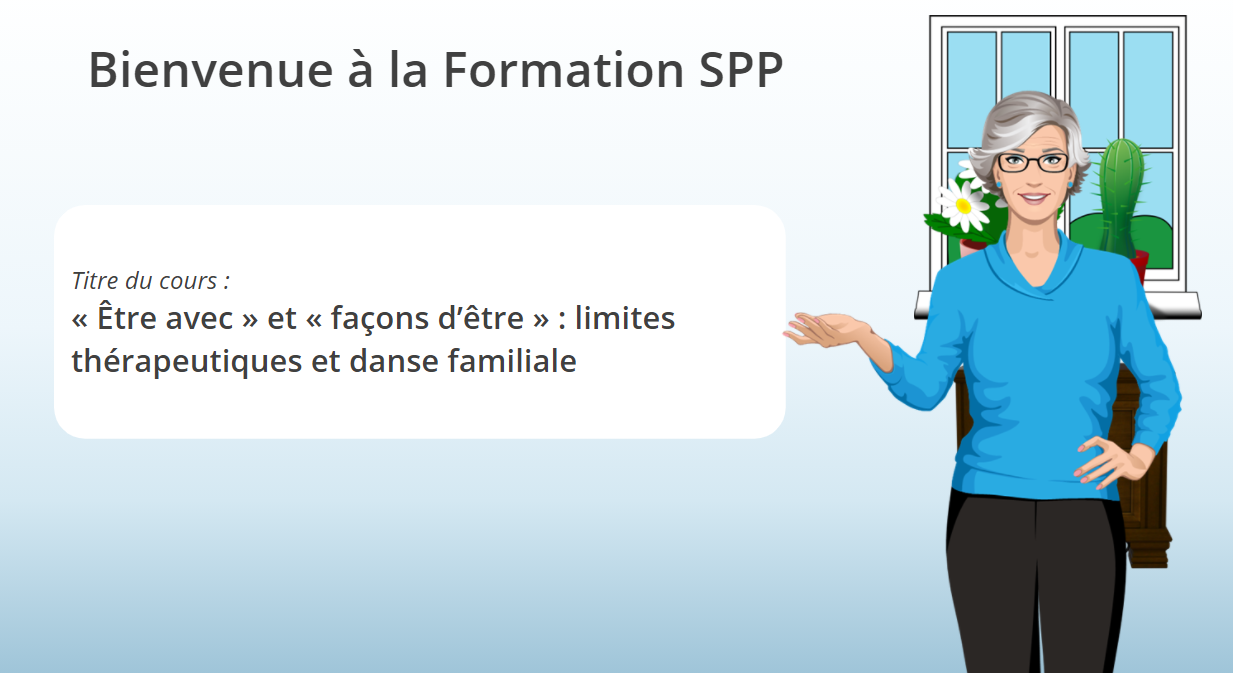 Bienvenue à la Formation SPP

Titre du cours :
« Être avec » et « façons d’être » : limites thérapeutiques et danse familiale